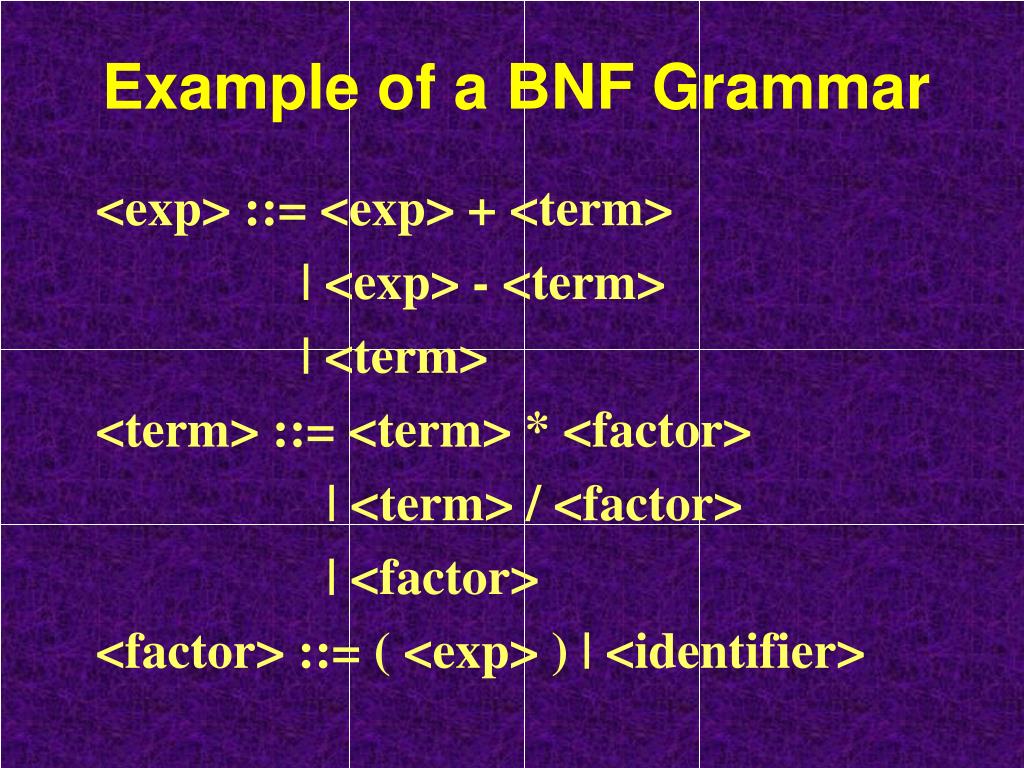 Example of a BNF Grammar

<exp> ::= <exp> + <term>
| <exp> - <term>
| <term>
<term> ::= <term> * <factor>
| <term> / <factor>
| <factor>
<factor> ::= ( <exp> ) | <identifier>